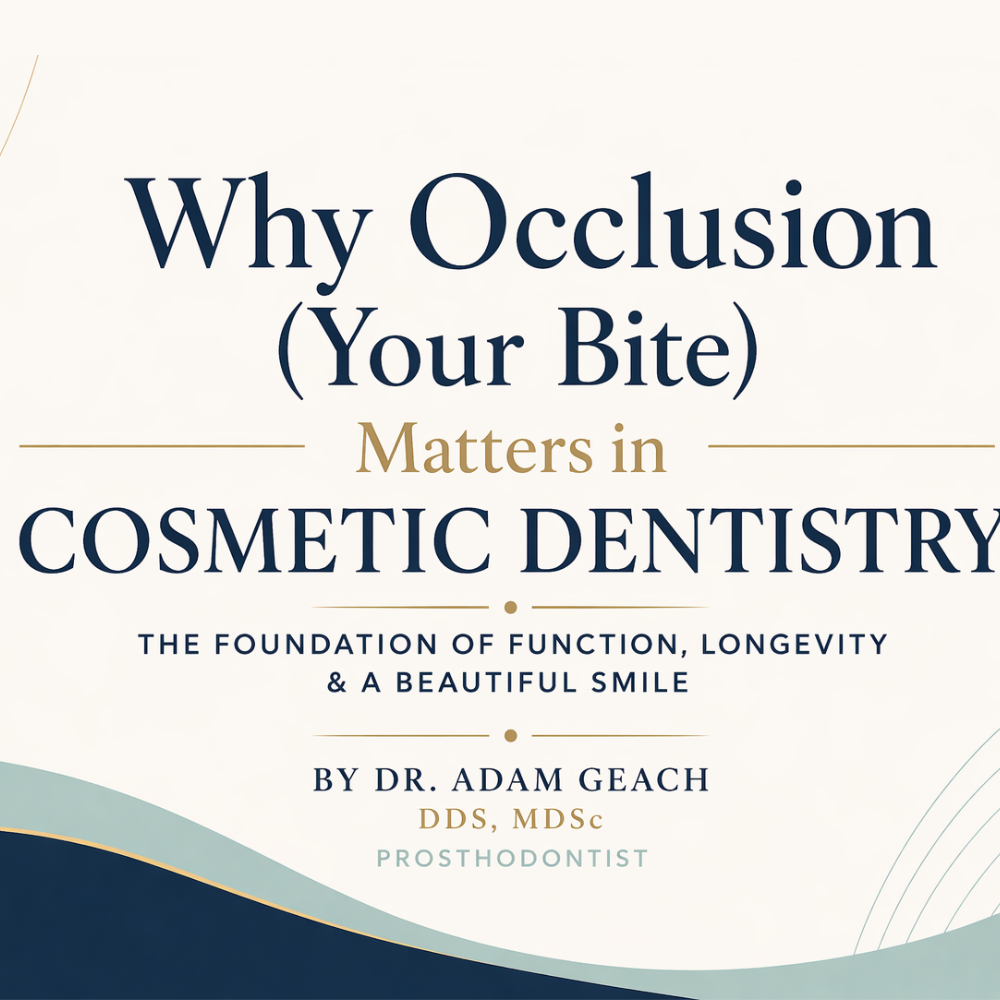 Why Occlusion (Your Bite)

Matters in

COSMETIC DENTISTRY

THE FOUNDATION OF FUNCTION, LONGEVITY & A BEAUTIFUL SMILE

BY DR. ADAM GEACH

DDS, MDSc

PROSTHODONTIST